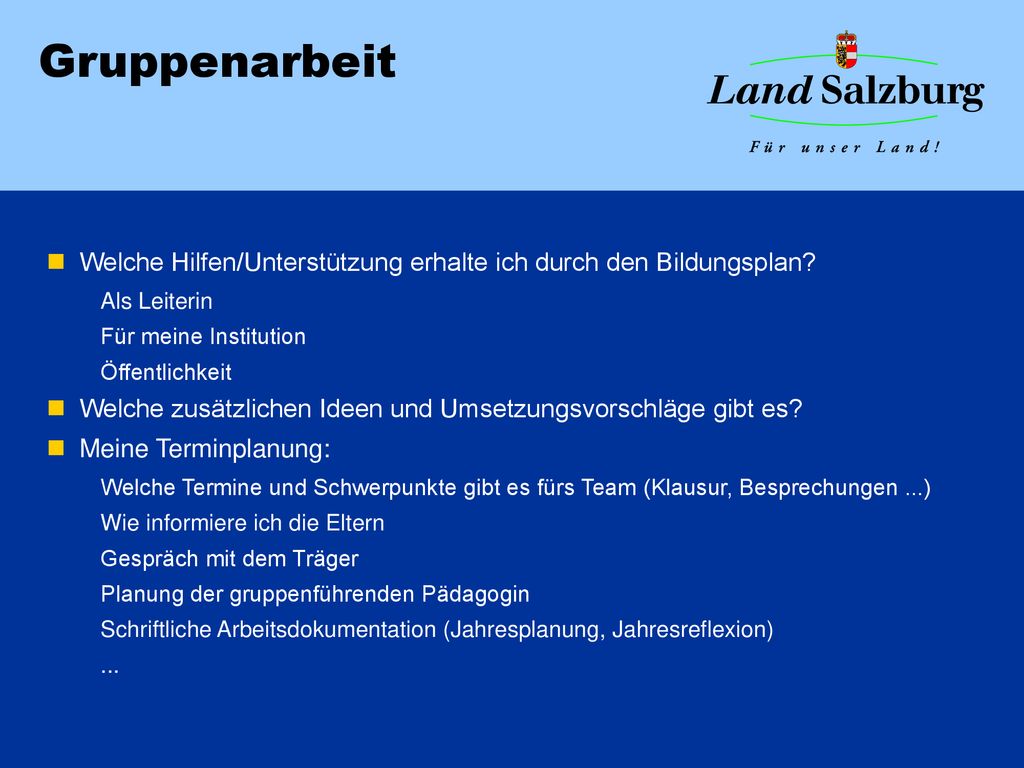 Gruppenarbeit

Land Salzburg

Für unser Land!

Welche Hilfen/Unterstützung erhalte ich durch den Bildungsplan?

Als Leiterin

Für meine Institution

Öffentlichkeit

Welche zusätzlichen Ideen und Umsetzungsvorschläge gibt es?

Meine Terminplanung:

Welche Termine und Schwerpunkte gibt es fürs Team (Klausur, Besprechungen ...)

Wie informiere ich die Eltern

Gespräch mit dem Träger

Planung der gruppenführenden Pädagogin

Schriftliche Arbeitsdokumentation (Jahresplanung, Jahresreflexion)

...